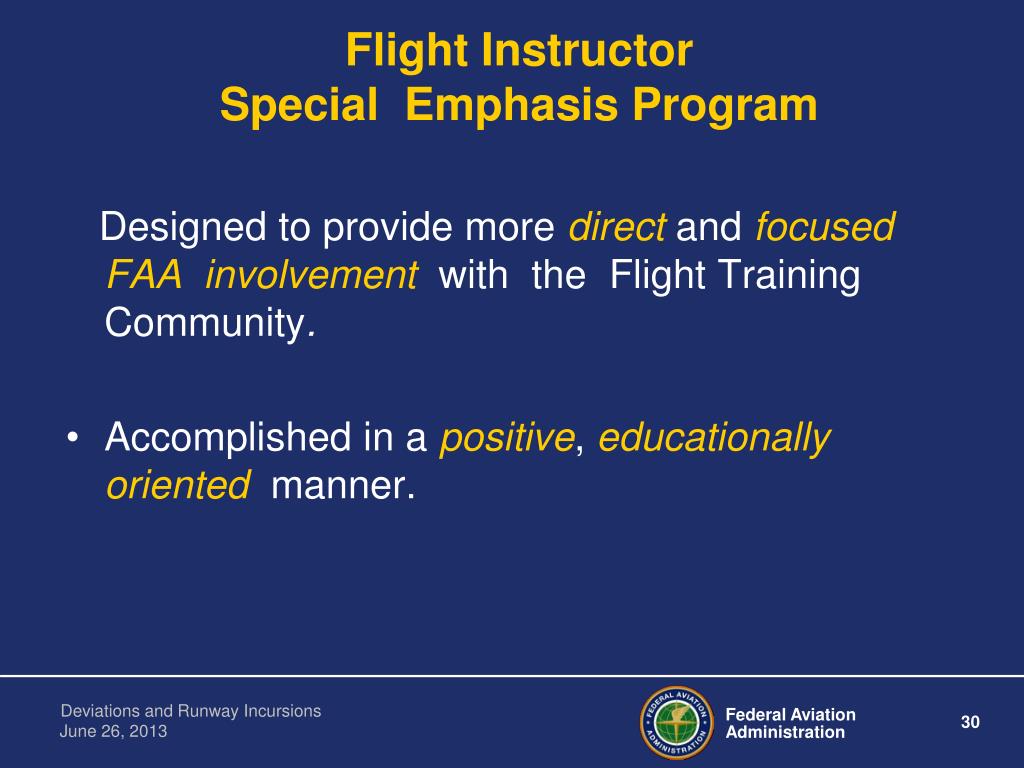 Flight Instructor
Special Emphasis Program

Designed to provide more direct and focused FAA involvement with the Flight Training Community.

• Accomplished in a positive, educationally oriented manner.

Deviations and Runway Incursions
June 26, 2013

FEDERAL AVIATION ADMINISTRATION

Federal Aviation Administration

30